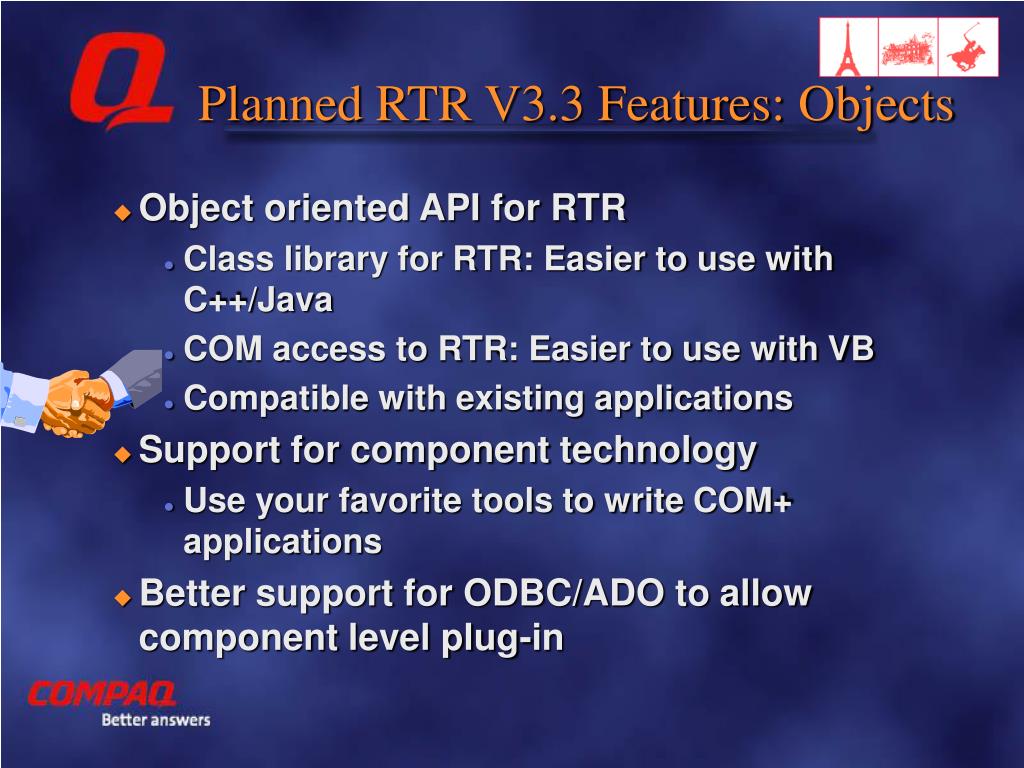 Planned RTR V3.3 Features: Objects

Object oriented API for RTR
Class library for RTR: Easier to use with C++/Java
COM access to RTR: Easier to use with VB
Compatible with existing applications

Support for component technology
Use your favorite tools to write COM+ applications

Better support for ODBC/ADO to allow component level plug-in

COMPAQ
Better answers